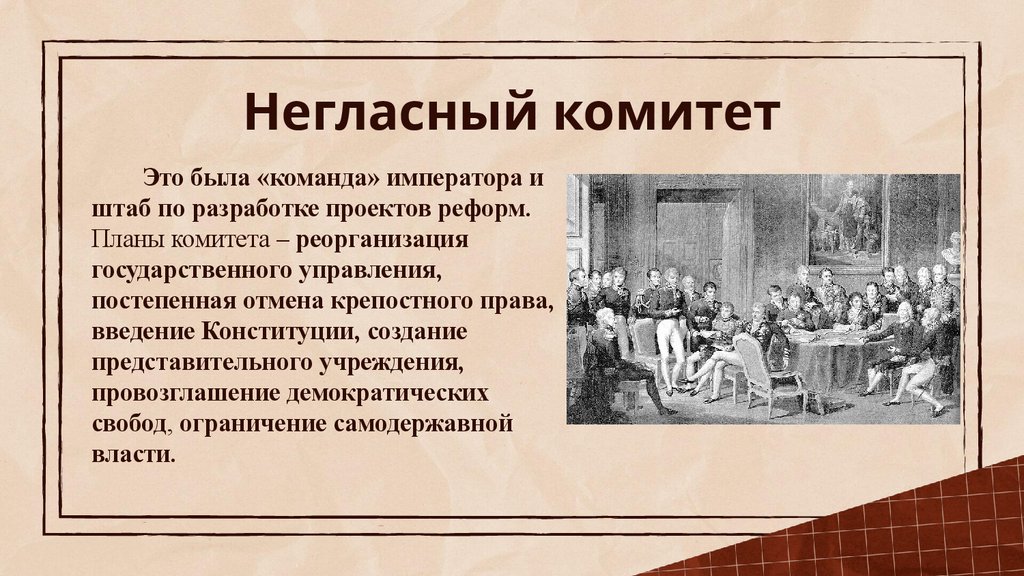 Негласный комитет

Это была «команда» императора и штаб по разработке проектов реформ. Планы комитета – реорганизация государственного управления, постепенная отмена крепостного права, введение Конституции, создание представительного учреждения, провозглашение демократических свобод, ограничение самодержавной власти.